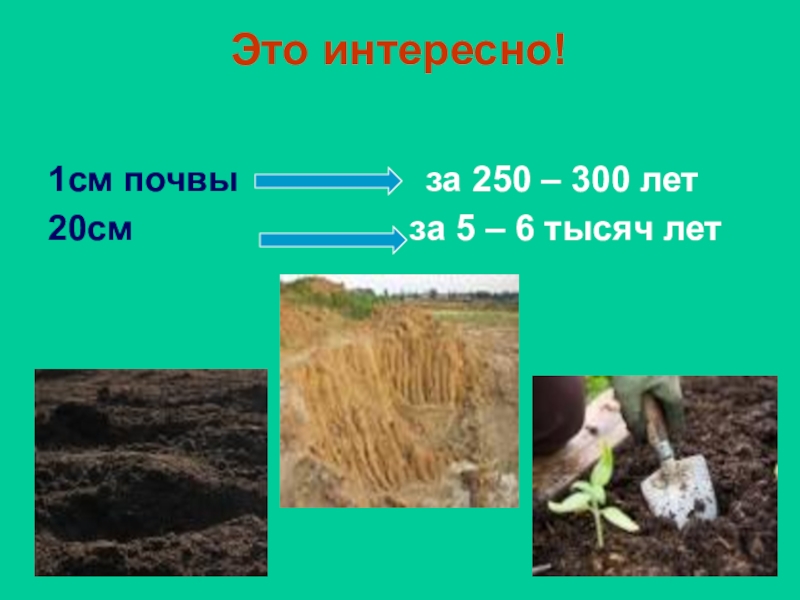 Это интересно!

1см почвы за 250 – 300 лет
20см за 5 – 6 тысяч лет